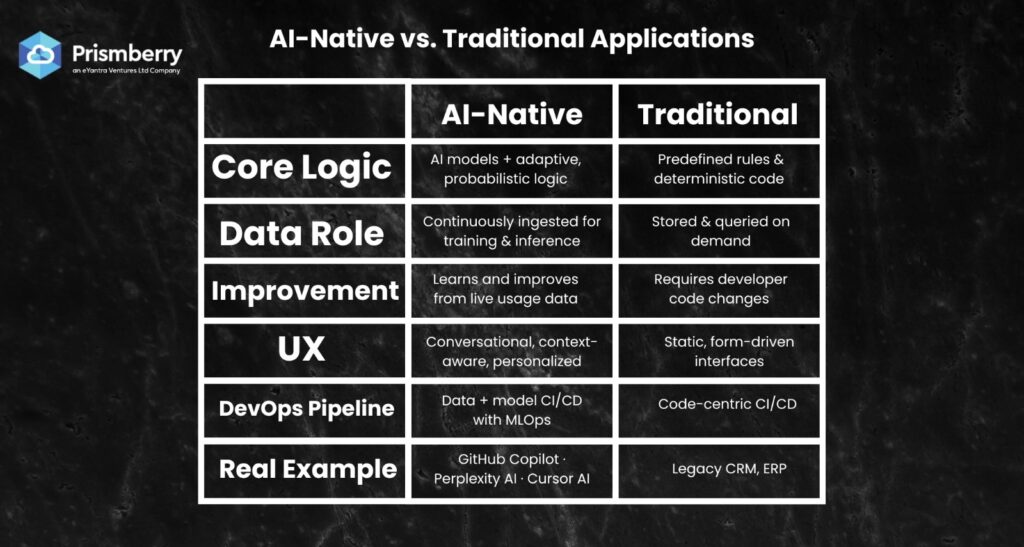 Prismberry
an eYantra Ventures Ltd Company

AI-Native vs. Traditional Applications

| | AI-Native | Traditional |
|---|---|---|
| Core Logic | AI models + adaptive, probabilistic logic | Predefined rules & deterministic code |
| Data Role | Continuously ingested for training & inference | Stored & queried on demand |
| Improvement | Learns and improves from live usage data | Requires developer code changes |
| UX | Conversational, context-aware, personalized | Static, form-driven interfaces |
| DevOps Pipeline | Data + model CI/CD with MLOps | Code-centric CI/CD |
| Real Example | GitHub Copilot · Perplexity AI · Cursor AI | Legacy CRM, ERP |